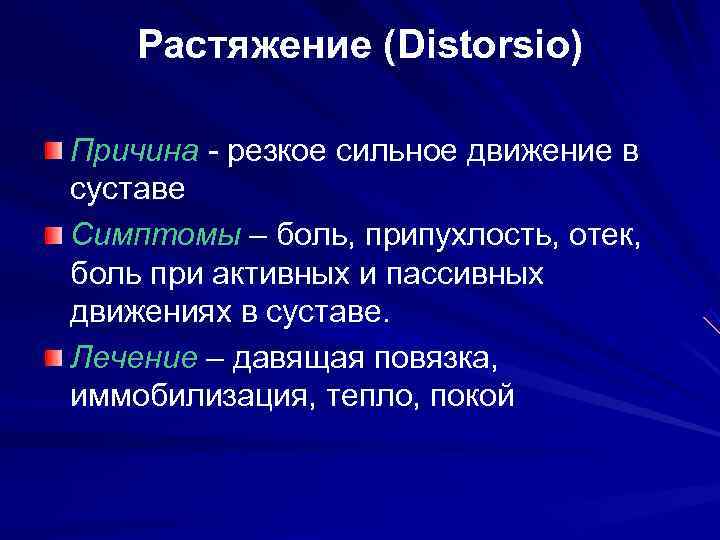 Растяжение (Distorsio)

Причина - резкое сильное движение в суставе

Симптомы – боль, припухлость, отек, боль при активных и пассивных движениях в суставе.

Лечение – давящая повязка, иммобилизация, тепло, покой